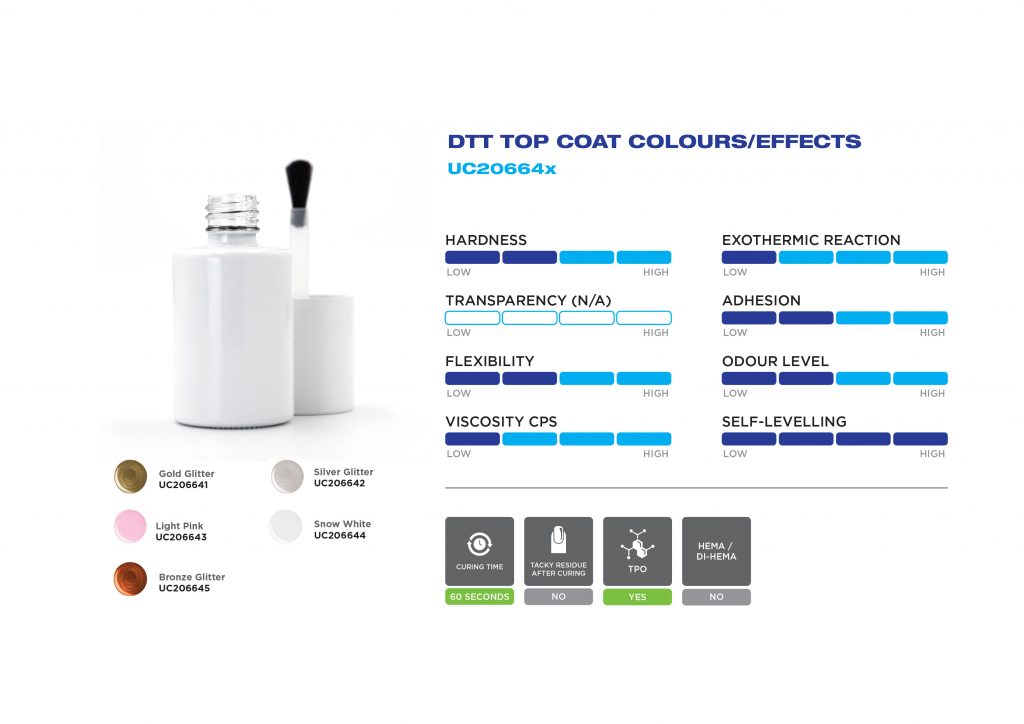 DTT TOP COAT COLOURS/EFFECTS
UC20664x

HARDNESS
LOW HIGH

TRANSPARENCY (N/A)
LOW HIGH

FLEXIBILITY
LOW HIGH

VISCOSITY CPS
LOW HIGH

EXOTHERMIC REACTION
LOW HIGH

ADHESION
LOW HIGH

ODOUR LEVEL
LOW HIGH

SELF-LEVELLING
LOW HIGH

Gold Glitter
UC206641

Silver Glitter
UC206642

Light Pink
UC206643

Snow White
UC206644

Bronze Glitter
UC206645

CURING TIME
60 SECONDS

TACKY RESIDUE AFTER CURING
NO

TPO
YES

HEMA / DI-HEMA
NO